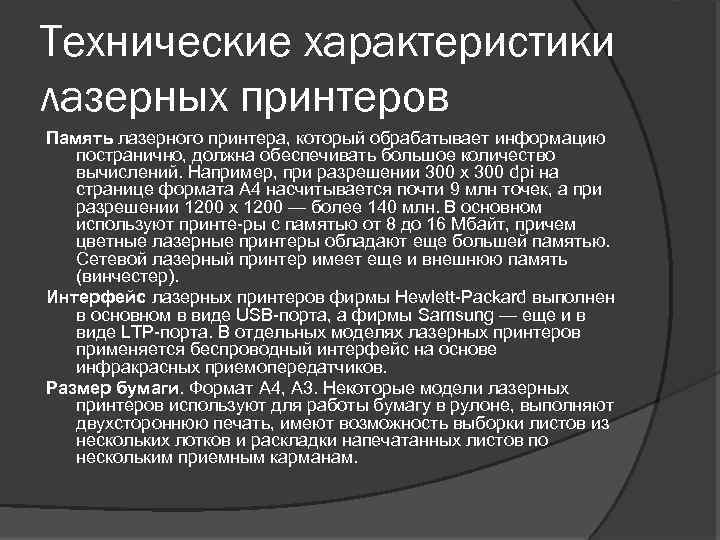 Технические характеристики лазерных принтеров

Память лазерного принтера, который обрабатывает информацию постранично, должна обеспечивать большое количество вычислений. Например, при разрешении 300 x 300 dpi на странице формата А4 насчитывается почти 9 млн точек, а при разрешении 1200 x 1200 — более 140 млн. В основном используют принте-ры с памятью от 8 до 16 Мбайт, причем цветные лазерные принтеры обладают еще большей памятью. Сетевой лазерный принтер имеет еще и внешнюю память (винчестер).

Интерфейс лазерных принтеров фирмы Hewlett-Packard выполнен в основном в виде USB-порта, а фирмы Samsung — еще и в виде LTP-порта. В отдельных моделях лазерных принтеров применяется беспроводный интерфейс на основе инфракрасных приемопередатчиков.

Размер бумаги. Формат А4, А3. Некоторые модели лазерных принтеров используют для работы бумагу в рулоне, выполняют двухстороннюю печать, имеют возможность выборки листов из нескольких лотков и раскладки напечатанных листов по нескольким приемным карманам.